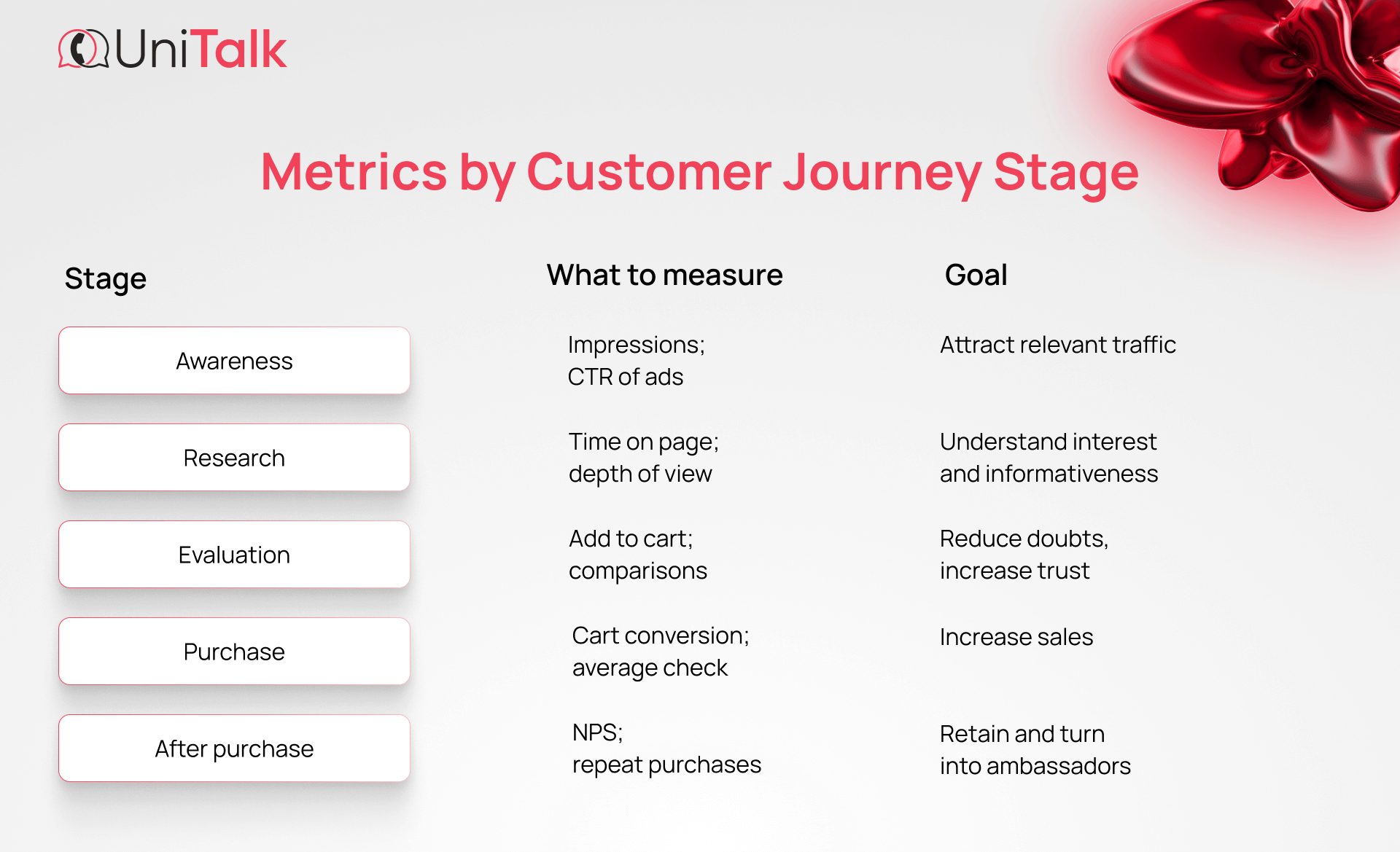 UniTalk

Metrics by Customer Journey Stage

| Stage | What to measure | Goal |
|---|---|---|
| Awareness | Impressions; CTR of ads | Attract relevant traffic |
| Research | Time on page; depth of view | Understand interest and informativeness |
| Evaluation | Add to cart; comparisons | Reduce doubts, increase trust |
| Purchase | Cart conversion; average check | Increase sales |
| After purchase | NPS; repeat purchases | Retain and turn into ambassadors |